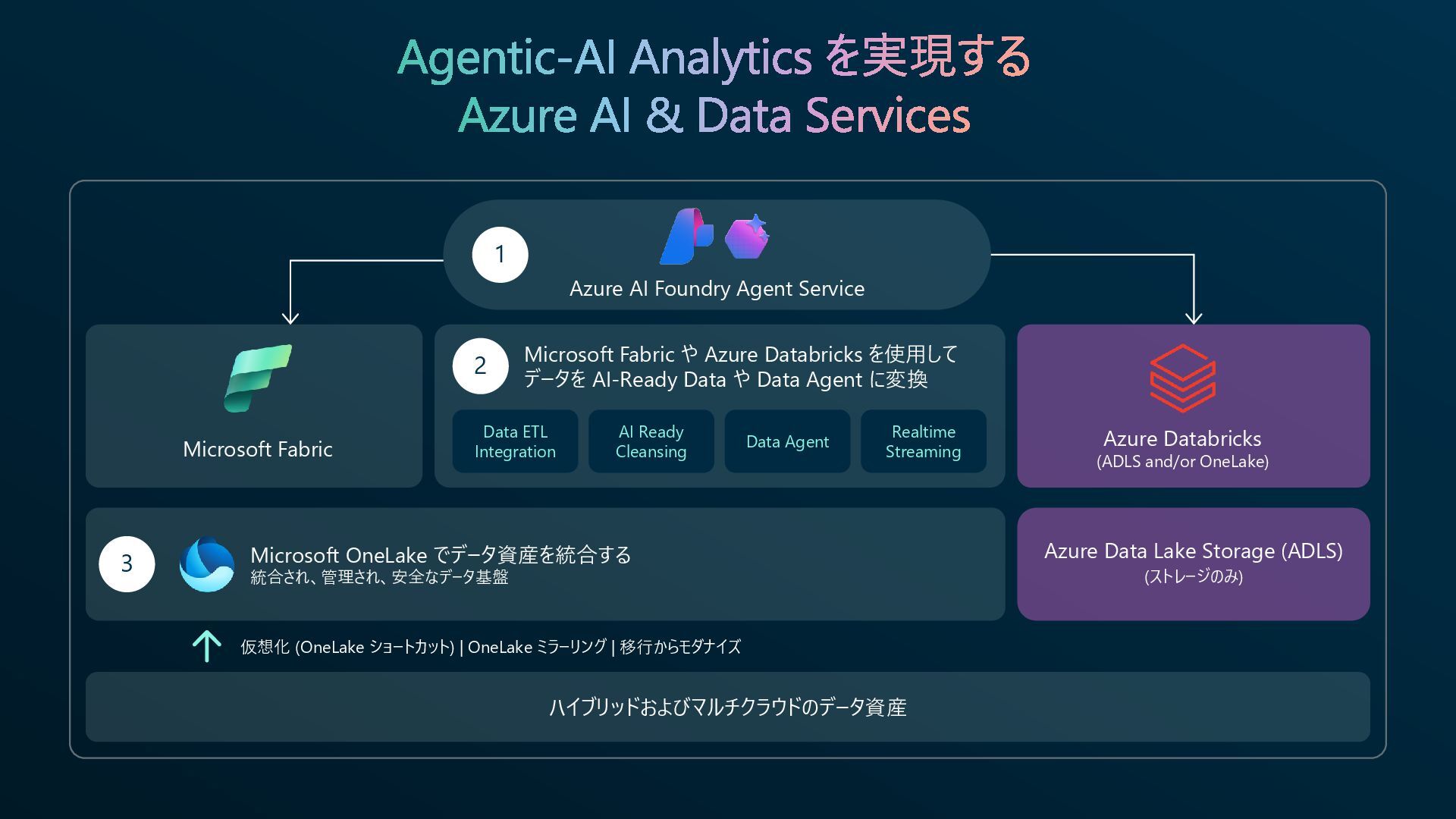 Agentic-AI Analytics を実現する
Azure AI & Data Services

1
Azure AI Foundry Agent Service

Microsoft Fabric

2
Microsoft Fabric や Azure Databricks を使用して データを AI-Ready Data や Data Agent に変換

Data ETL Integration

AI Ready Cleansing

Data Agent

Realtime Streaming

Azure Databricks
(ADLS and/or OneLake)

3
Microsoft OneLake でデータ資産を統合する
統合され、管理され、安全なデータ基盤

Azure Data Lake Storage (ADLS)
(ストレージのみ)

仮想化 (OneLake ショートカット) | OneLake ミラーリング | 移行からモダナイズ

ハイブリッドおよびマルチクラウドのデータ資産